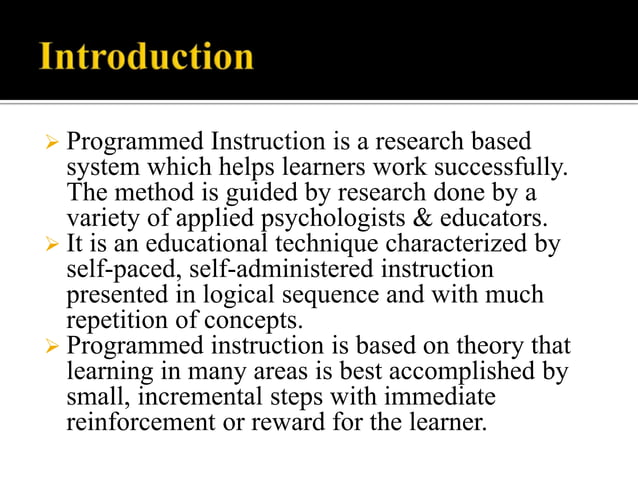 Introduction

➢ Programmed Instruction is a research based system which helps learners work successfully. The method is guided by research done by a variety of applied psychologists & educators.

➢ It is an educational technique characterized by self-paced, self-administered instruction presented in logical sequence and with much repetition of concepts.

➢ Programmed instruction is based on theory that learning in many areas is best accomplished by small, incremental steps with immediate reinforcement or reward for the learner.